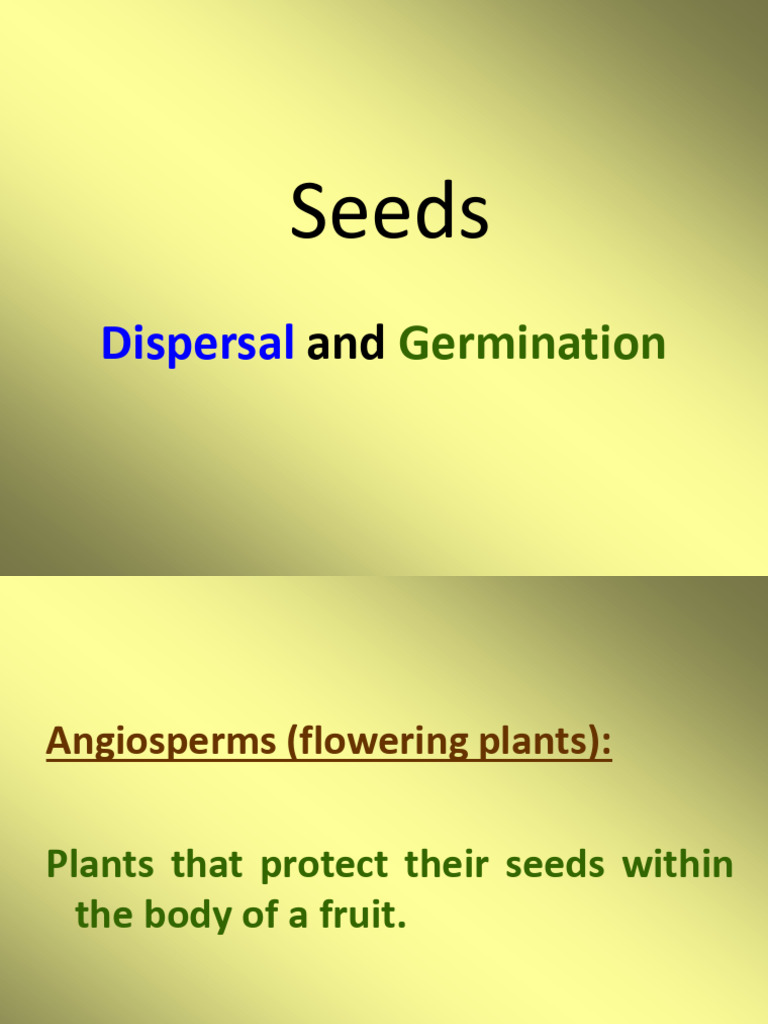 Seeds

Dispersal and Germination

Angiosperms (flowering plants):

Plants that protect their seeds within the body of a fruit.